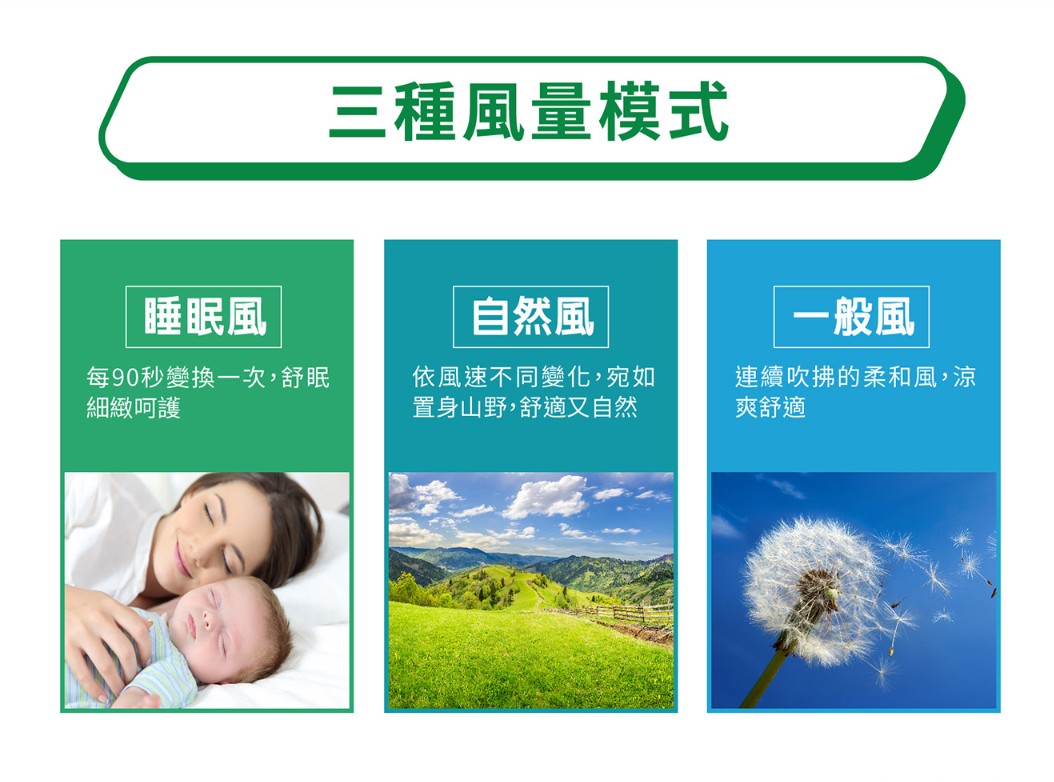 三種風量模式

睡眠風

每90秒變換一次，舒眠細緻呵護

自然風

依風速不同變化，宛如置身山野，舒適又自然

一般風

連續吹拂的柔和風，涼爽舒適